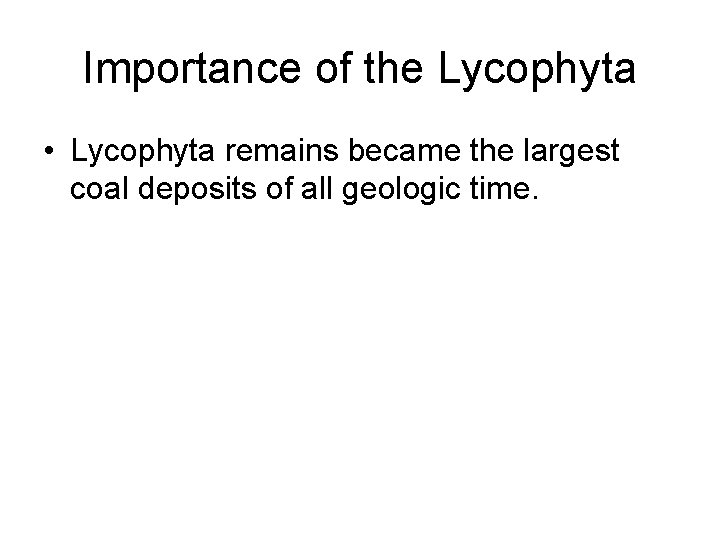 Importance of the Lycophyta

• Lycophyta remains became the largest coal deposits of all geologic time.